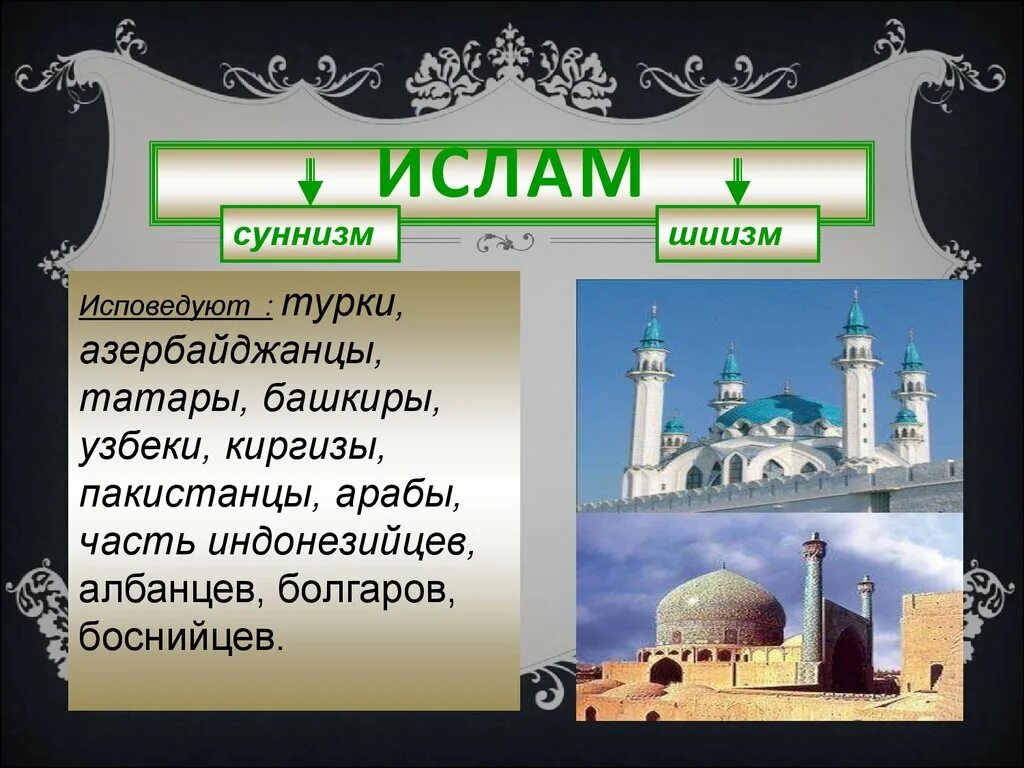 ИСЛАМ

суннизм

шиизм

Исповедуют : турки, азербайджанцы, татары, башкиры, узбеки, киргизы, пакистанцы, арабы, часть индонезийцев, албанцев, болгаров, боснийцев.